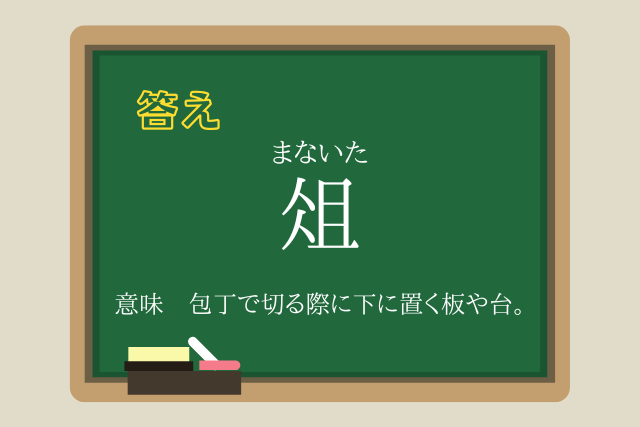 答え

まないた
俎

意味　包丁で切る際に下に置く板や台。